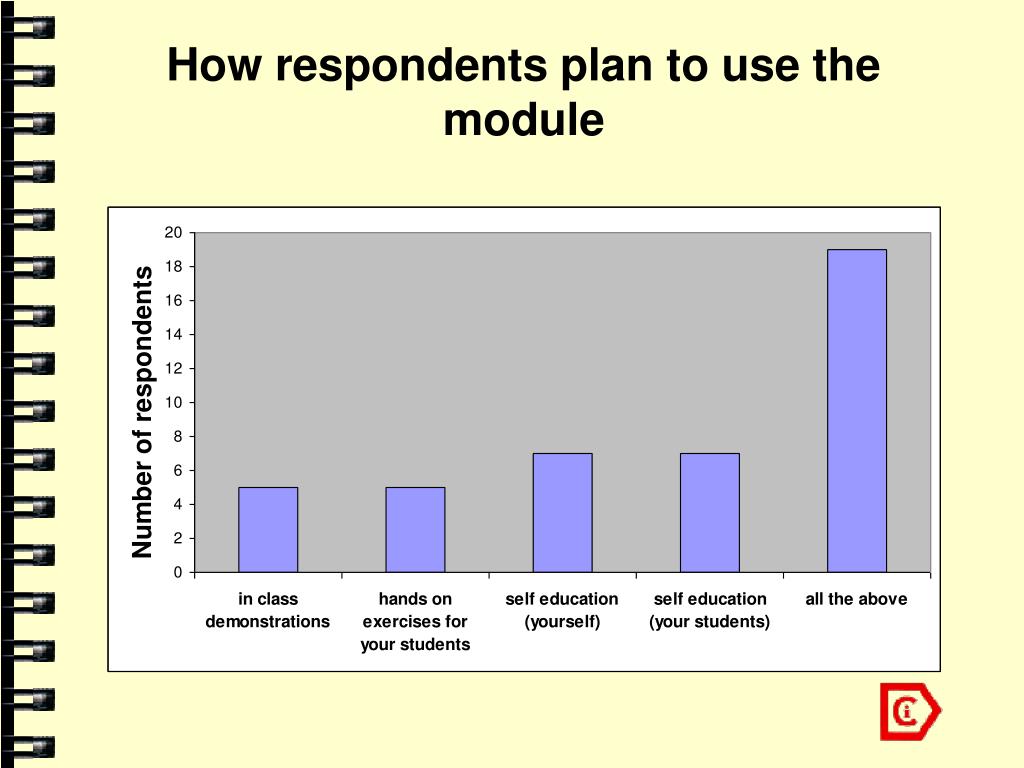 How respondents plan to use the module

Number of respondents

20
18
16
14
12
10
8
6
4
2
0

in class demonstrations

hands on exercises for your students

self education (yourself)

self education (your students)

all the above